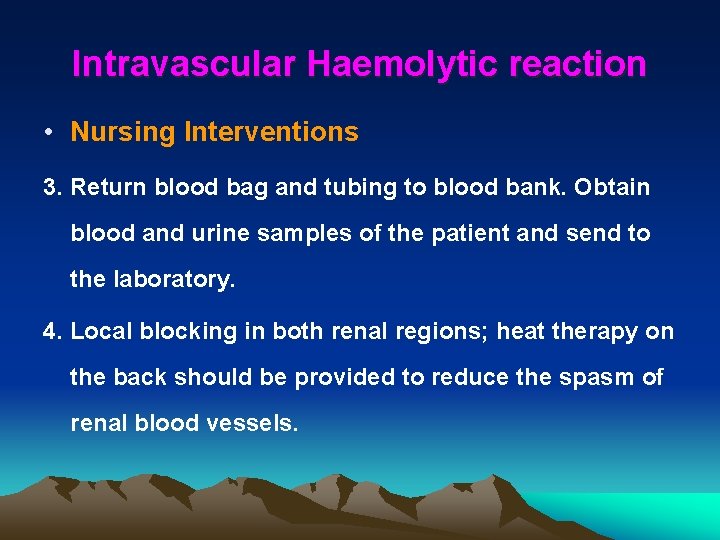 Intravascular Haemolytic reaction

• Nursing Interventions

3. Return blood bag and tubing to blood bank. Obtain blood and urine samples of the patient and send to the laboratory.

4. Local blocking in both renal regions; heat therapy on the back should be provided to reduce the spasm of renal blood vessels.